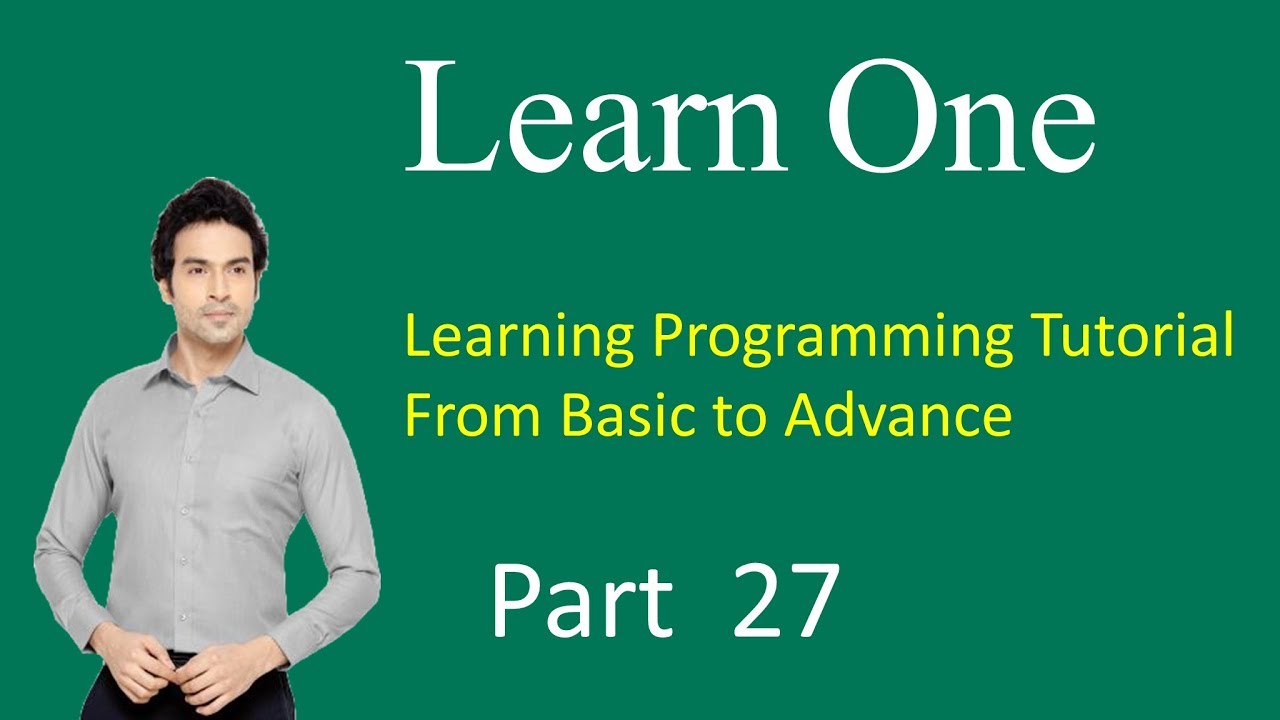 Learn One

Learning Programming Tutorial
From Basic to Advance

Part 27